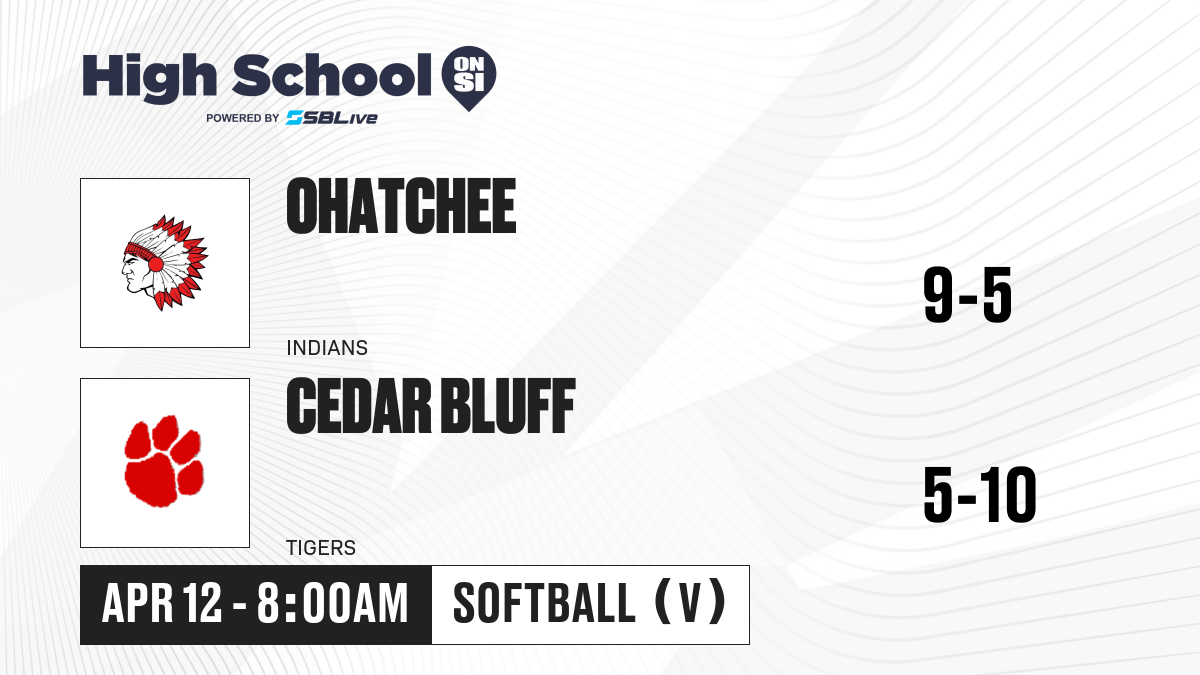 High School ON SI
POWERED BY SBLive

OHATCHEE
INDIANS

9-5

CEDAR BLUFF
TIGERS

5-10

APR 12 - 8:00AM

SOFTBALL (V)